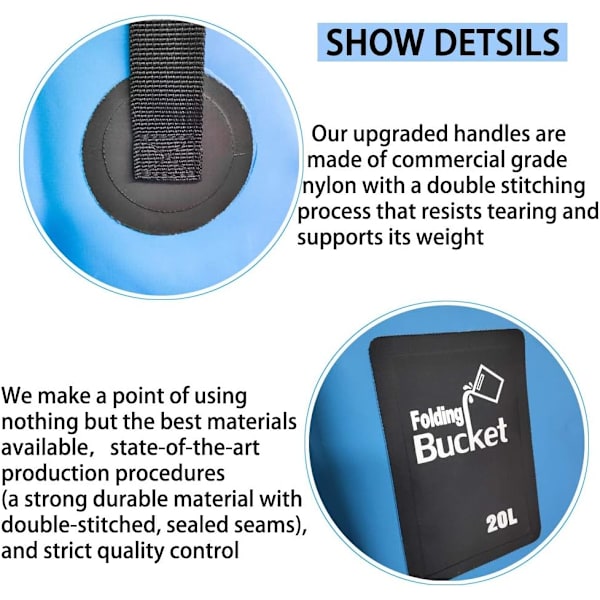 SHOW DETSILS

Our upgraded handles are made of commercial grade nylon with a double stitching process that resists tearing and supports its weight

We make a point of using nothing but the best materials available, state-of-the-art production procedures (a strong durable material with double-stitched, sealed seams), and strict quality control

Folding Bucket

20L